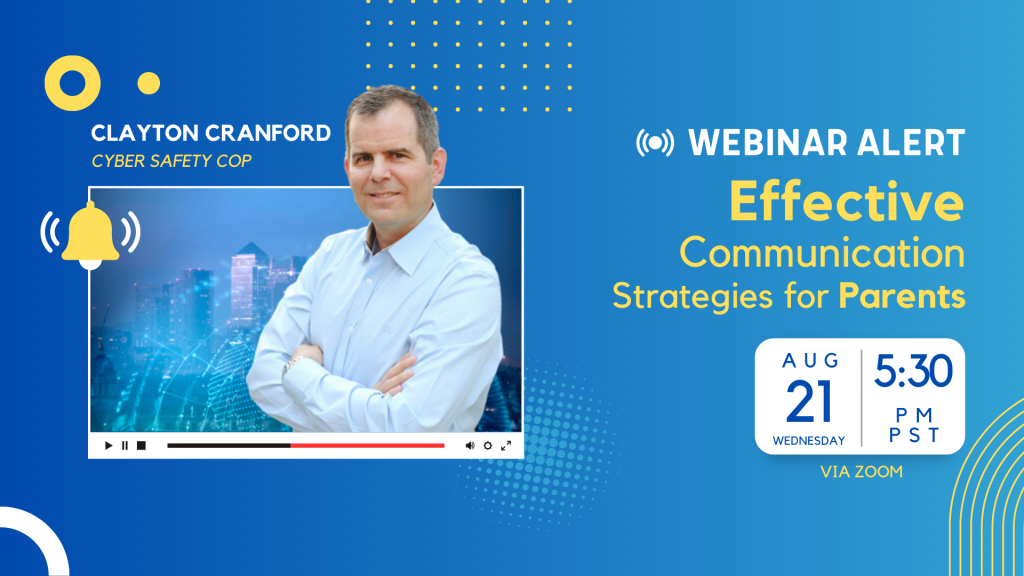 CLAYTON CRANFORD
CYBER SAFETY COP

WEBINAR ALERT
Effective Communication Strategies for Parents

AUG
21
WEDNESDAY

5:30
PM
PST

VIA ZOOM